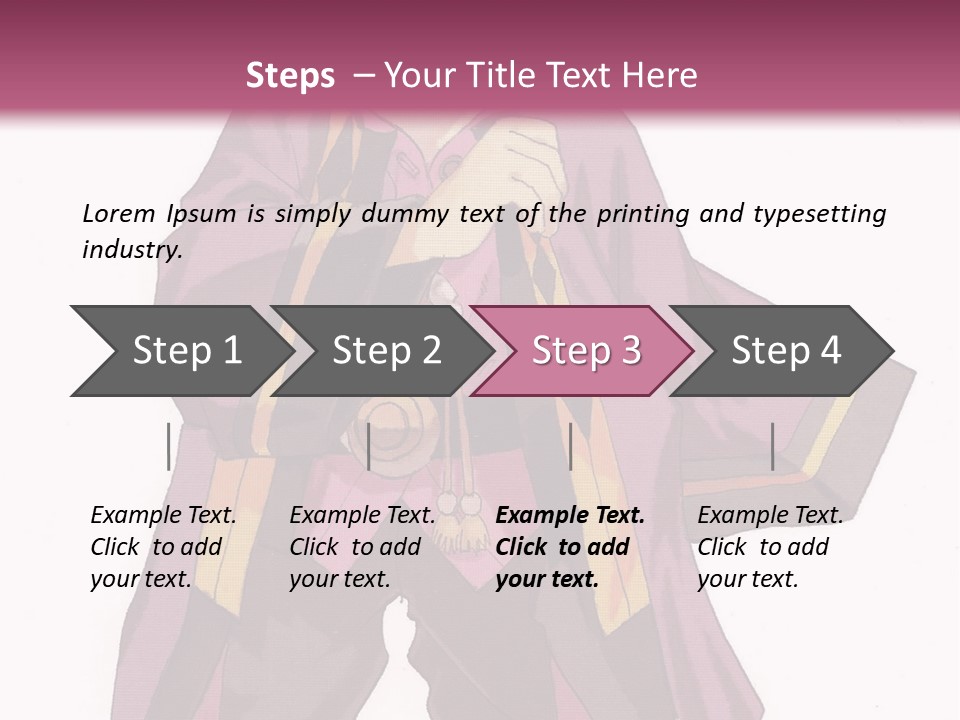 Steps – Your Title Text Here

Lorem Ipsum is simply dummy text of the printing and typesetting industry.

Step 1

Step 2

Step 3

Step 4

Example Text. Click to add your text.

Example Text. Click to add your text.

Example Text. Click to add your text.

Example Text. Click to add your text.